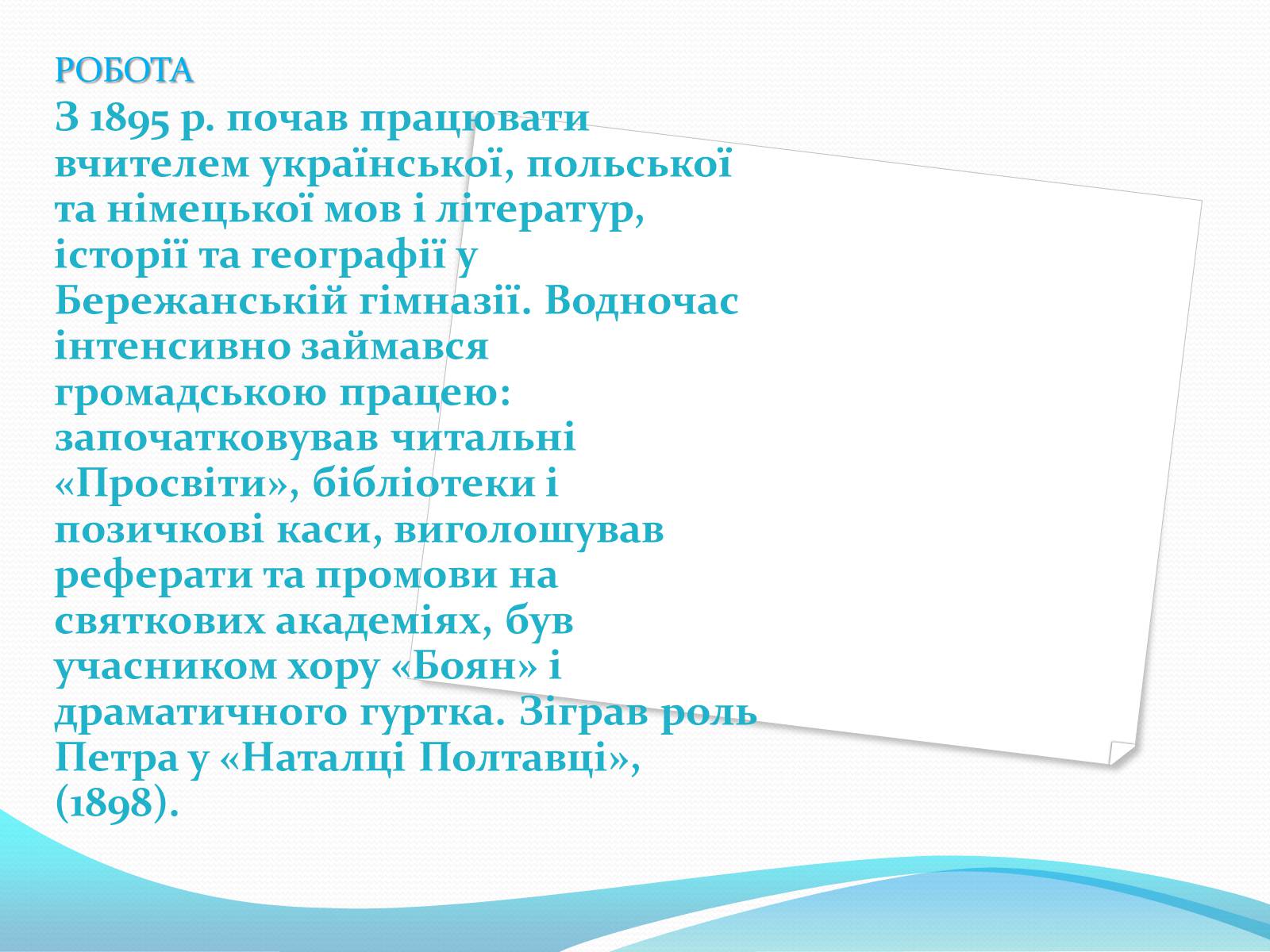 РОБОТА

З 1895 р. почав працювати вчителем української, польської та німецької мов і літератур, історії та географії у Бережанській гімназії. Водночас інтенсивно займався громадською працею: започатковував читальні «Просвіти», бібліотеки і позичкові каси, виголошував реферати та промови на святкових академіях, був учасником хору «Боян» і драматичного гуртка. Зіграв роль Петра у «Наталці Полтавці», (1898).